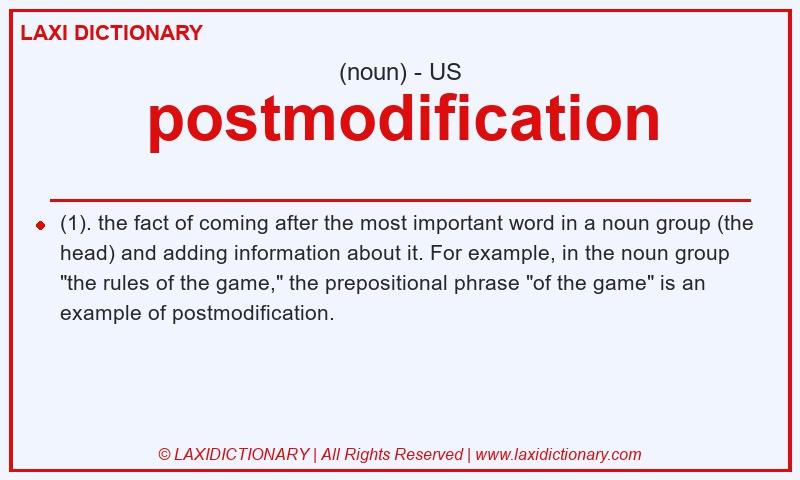 LAXI DICTIONARY

(noun) - US

postmodification

(1). the fact of coming after the most important word in a noun group (the head) and adding information about it. For example, in the noun group "the rules of the game," the prepositional phrase "of the game" is an example of postmodification.

© LAXIDICTIONARY | All Rights Reserved | www.laxidictionary.com